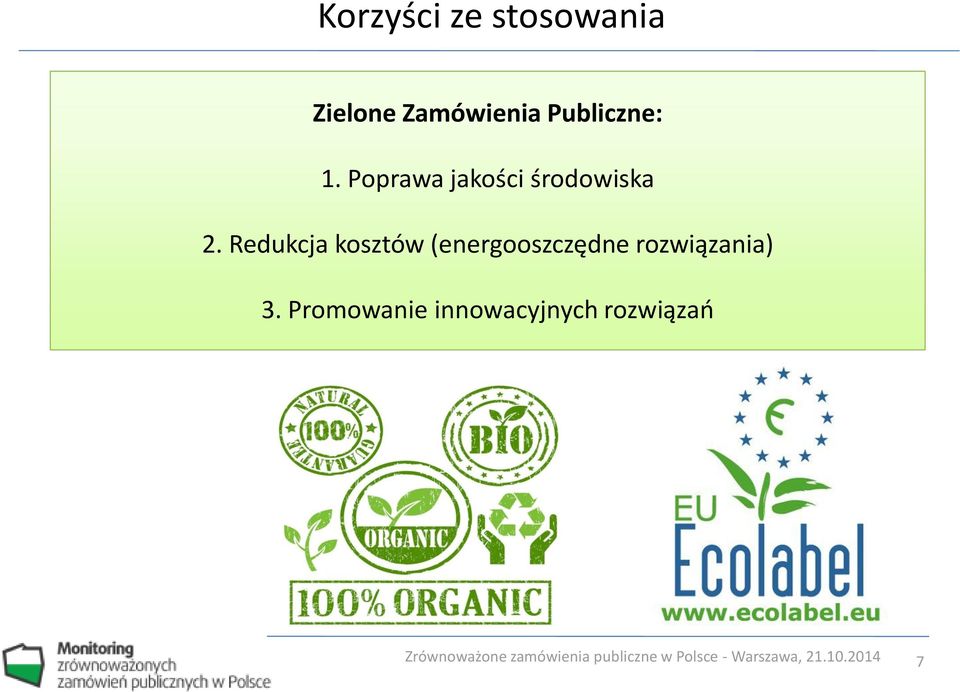 Korzyści ze stosowania

Zielone Zamówienia Publiczne:

1. Poprawa jakości środowiska

2. Redukcja kosztów (energooszczędne rozwiązania)

3. Promowanie innowacyjnych rozwiązań

NATURAL 100% GUARANTEE

BIO

ORGANIC

100% ORGANIC

EU Ecolabel
www.ecolabel.eu

Monitoring zrównoważonych zamówień publicznych w Polsce

Zrównoważone zamówienia publiczne w Polsce - Warszawa, 21.10.2014

7